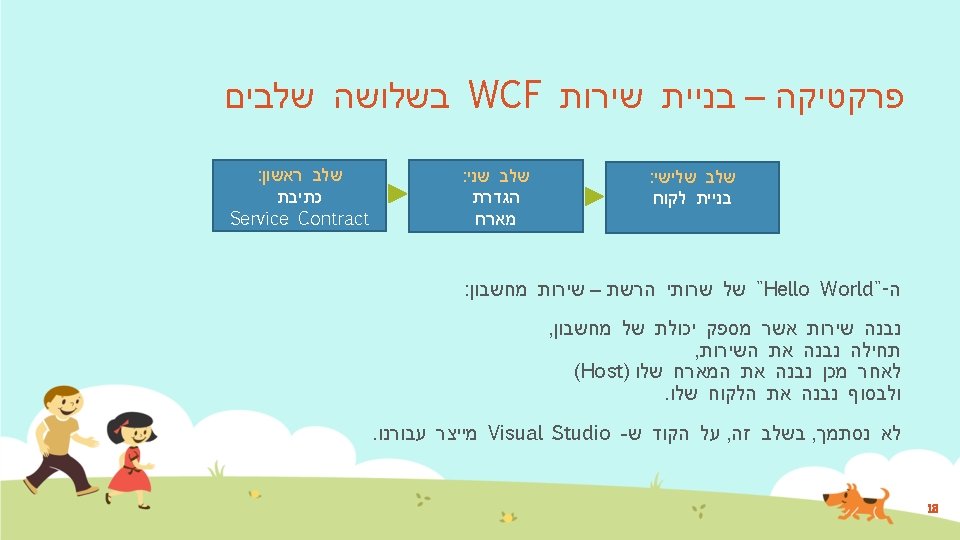 פרקטיקה – בניית שירות WCF בשלושה שלבים

שלב ראשון:
כתיבת
Service Contract

שלב שני:
הגדרת
מארח

שלב שלישי:
בניית לקוח

ה-"Hello World" של שרותי הרשת – שירות מחשבון:

נבנה שירות אשר מספק יכולת של מחשבון,
תחילה נבנה את השירות,
לאחר מכן נבנה את המארח שלו (Host)
ולבסוף נבנה את הלקוח שלו.

לא נסתמך, בשלב זה, על הקוד ש- Visual Studio מייצר עבורנו.

18